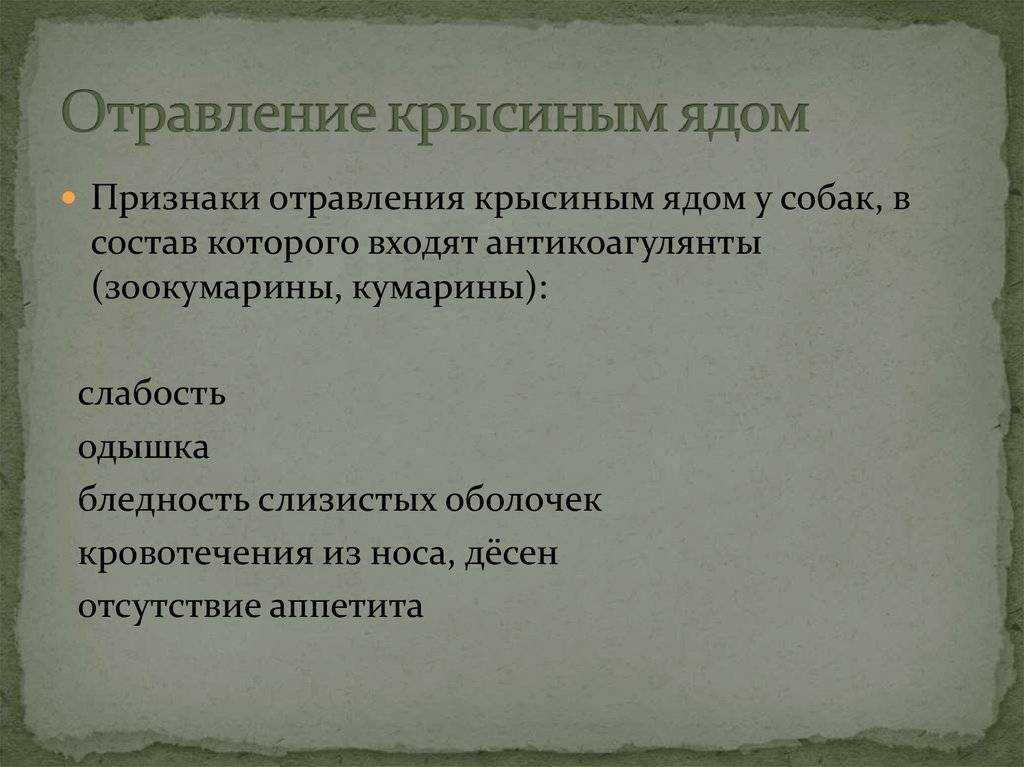 Отравление крысиным ядом

Признаки отравления крысиным ядом у собак, в состав которого входят антикоагулянты (зоокумарины, кумарины):

слабость
одышка
бледность слизистых оболочек
кровотечения из носа, дёсен
отсутствие аппетита